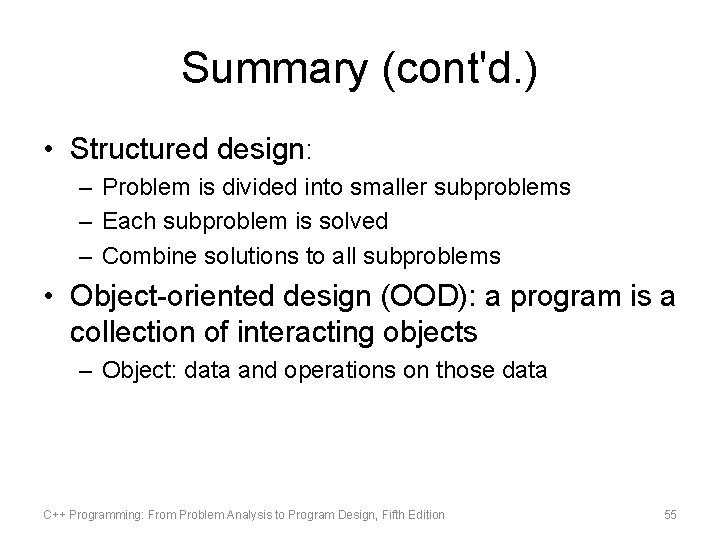 Summary (cont'd.)

• Structured design:
– Problem is divided into smaller subproblems
– Each subproblem is solved
– Combine solutions to all subproblems

• Object-oriented design (OOD): a program is a collection of interacting objects
– Object: data and operations on those data

C++ Programming: From Problem Analysis to Program Design, Fifth Edition

55